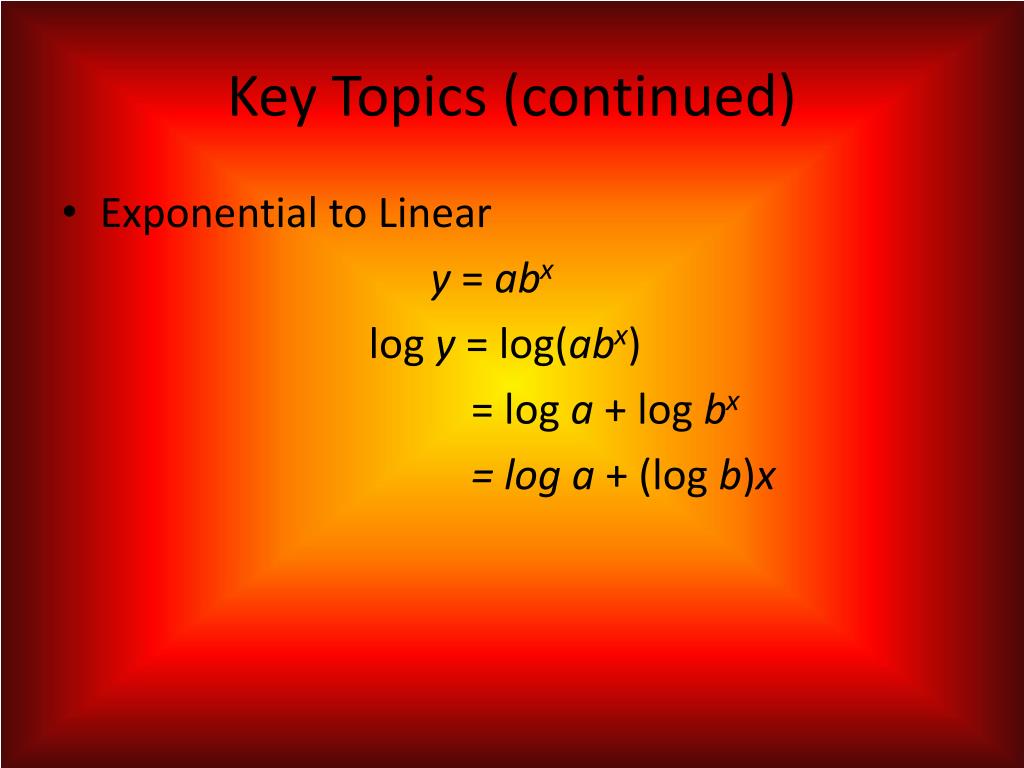 Key Topics (continued)

• Exponential to Linear

$y = ab^x$

$\log y = \log(ab^x)$

$= \log a + \log b^x$

$= \log a + (\log b)x$